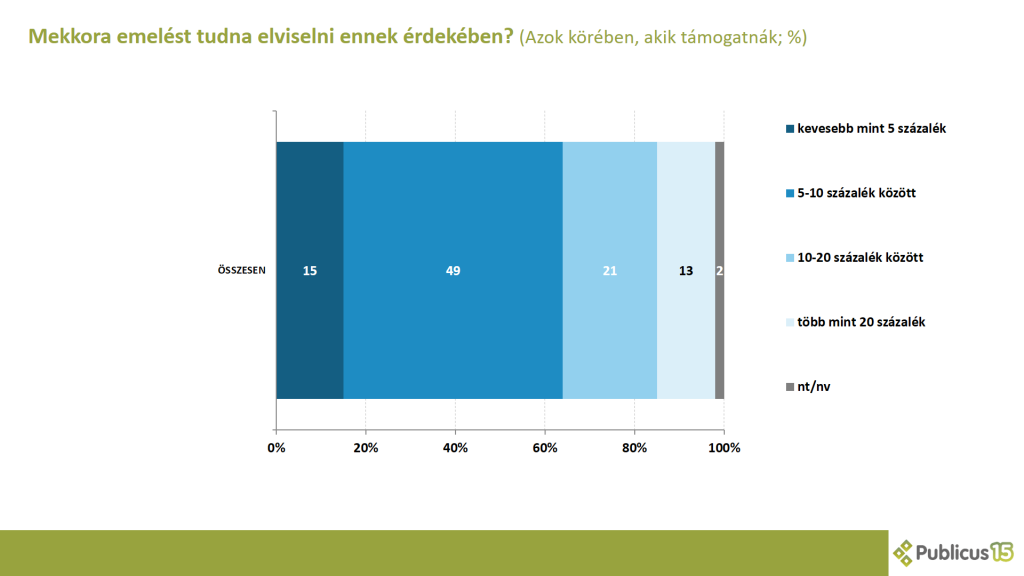 Mekkora emelést tudna elviselni ennek érdekében? (Azok körében, akik támogatnák; %)

ÖSSZESEN

15

49

21

13

2

0%

20%

40%

60%

80%

100%

kevesebb mint 5 százalék

5-10 százalék között

10-20 százalék között

több mint 20 százalék

nt/nv

Publicus15